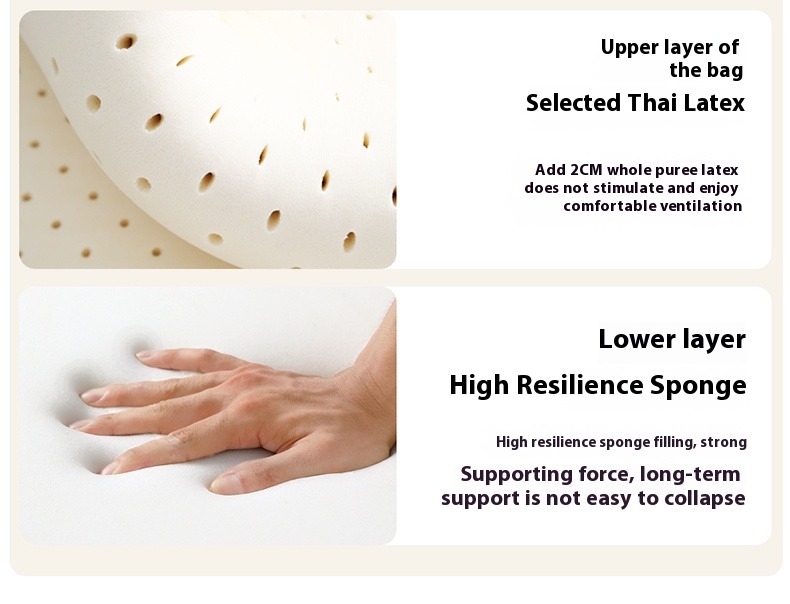 Upper layer of the bag

Selected Thai Latex

Add 2CM whole puree latex does not stimulate and enjoy comfortable ventilation

Lower layer

High Resilience Sponge

High resilience sponge filling, strong

Supporting force, long-term support is not easy to collapse